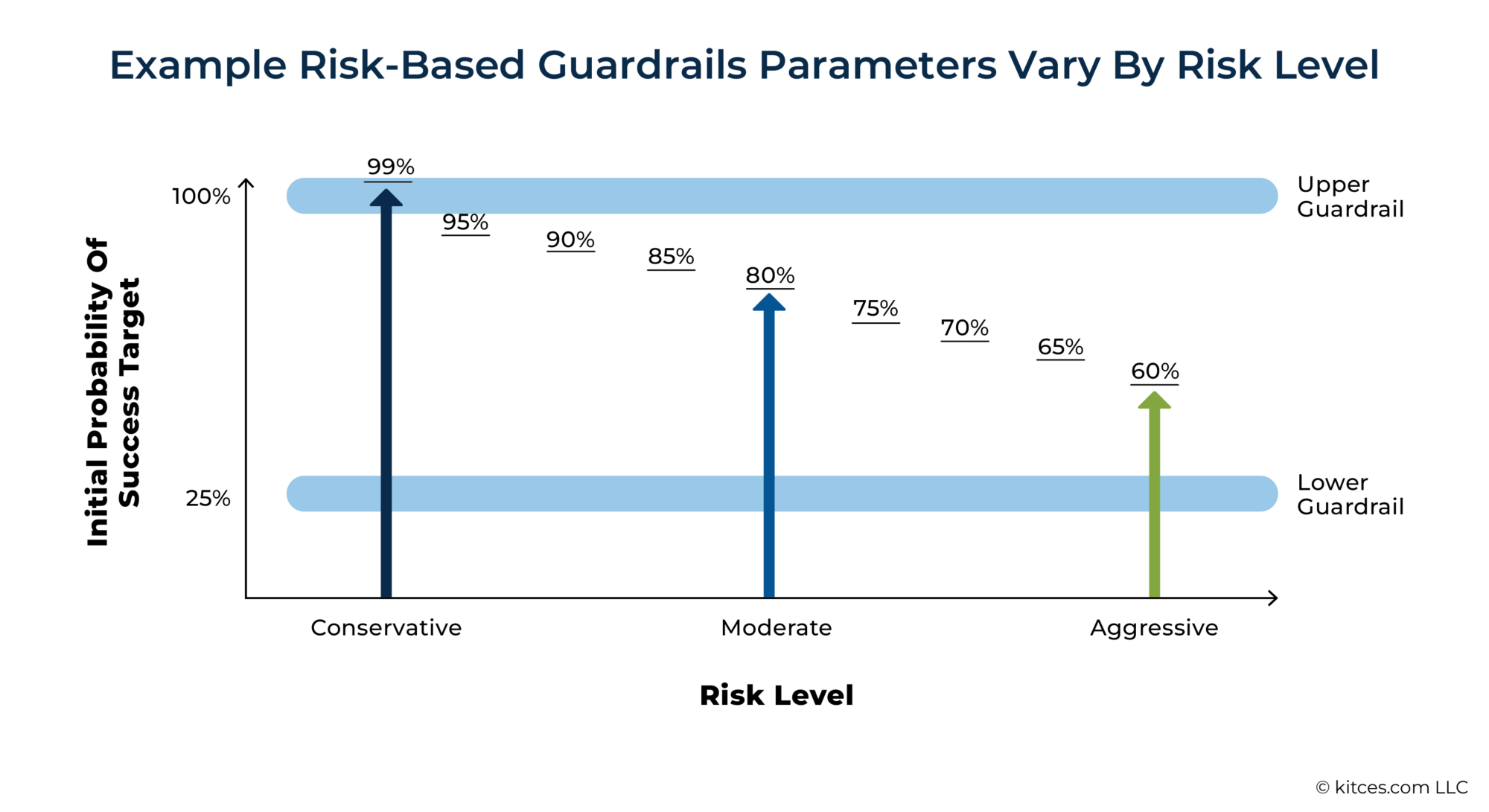 Example Risk-Based Guardrails Parameters Vary By Risk Level

Initial Probability Of Success Target

100%

25%

99%

95%

90%

85%

80%

75%

70%

65%

60%

Upper Guardrail

Lower Guardrail

Conservative

Moderate

Aggressive

Risk Level

© kitces.com LLC